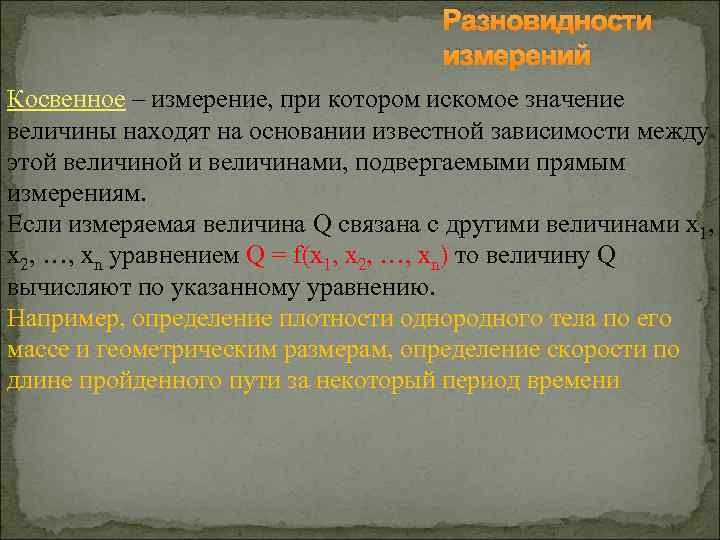 Разновидности измерений

Косвенное – измерение, при котором искомое значение величины находят на основании известной зависимости между этой величиной и величинами, подвергаемыми прямым измерениям.
Если измеряемая величина Q связана с другими величинами $x_1$, $x_2$, …, $x_n$ уравнением $Q = f(x_1, x_2, …, x_n)$ то величину Q вычисляют по указанному уравнению.
Например, определение плотности однородного тела по его массе и геометрическим размерам, определение скорости по длине пройденного пути за некоторый период времени